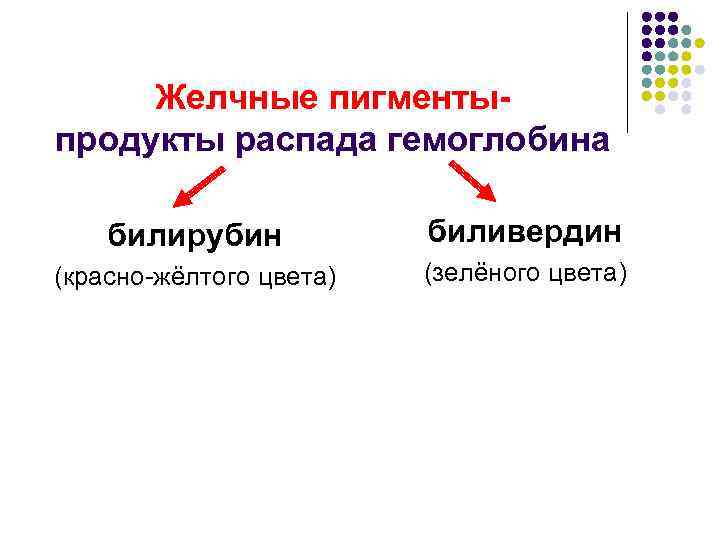 Желчные пигменты-
продукты распада гемоглобина

билирубин
(красно-жёлтого цвета)

биливердин
(зелёного цвета)